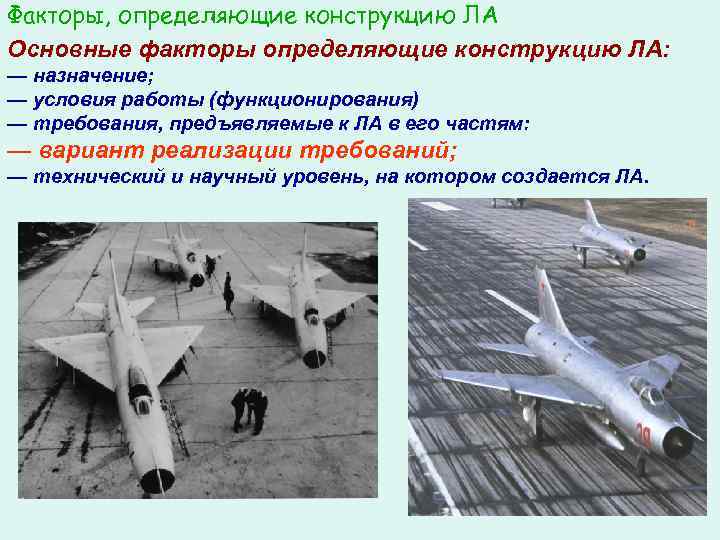 Факторы, определяющие конструкцию ЛА

Основные факторы определяющие конструкцию ЛА:
— назначение;
— условия работы (функционирования)
— требования, предъявляемые к ЛА в его частям:
— вариант реализации требований;
— технический и научный уровень, на котором создается ЛА.

29